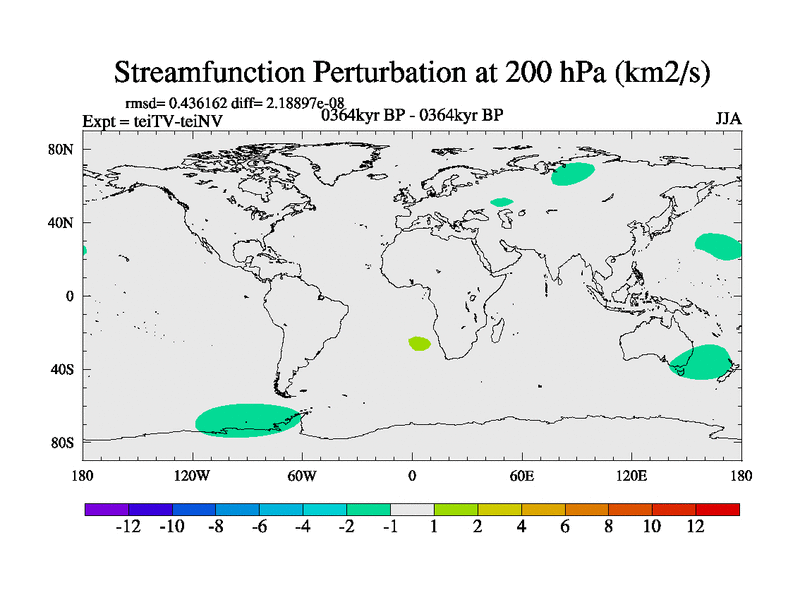 Streamfunction Perturbation at 200 hPa (km2/s)

rmsd= 0.436162 diff= 2.18897e-08
Expt = teiTV-teiNV
0364kyr BP - 0364kyr BP
JJA

80N
40N
0
40S
80S

180
120W
60W
0
60E
120E
180

-12 -10 -8 -6 -4 -2 -1 1 2 4 6 8 10 12